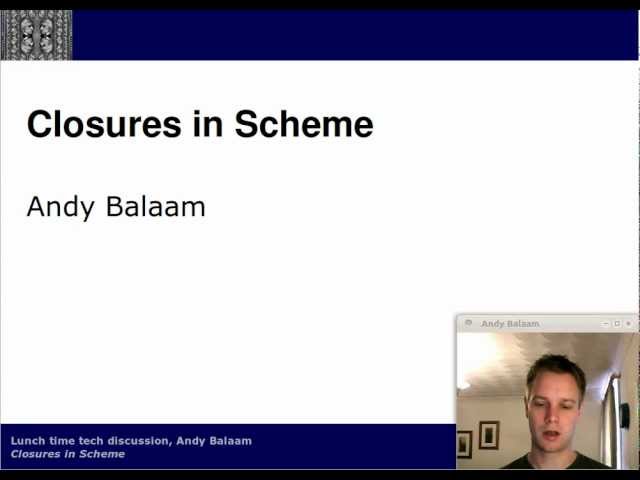 Closures in Scheme

Andy Balaam

Andy Balaam

Lunch time tech discussion, Andy Balaam
Closures in Scheme